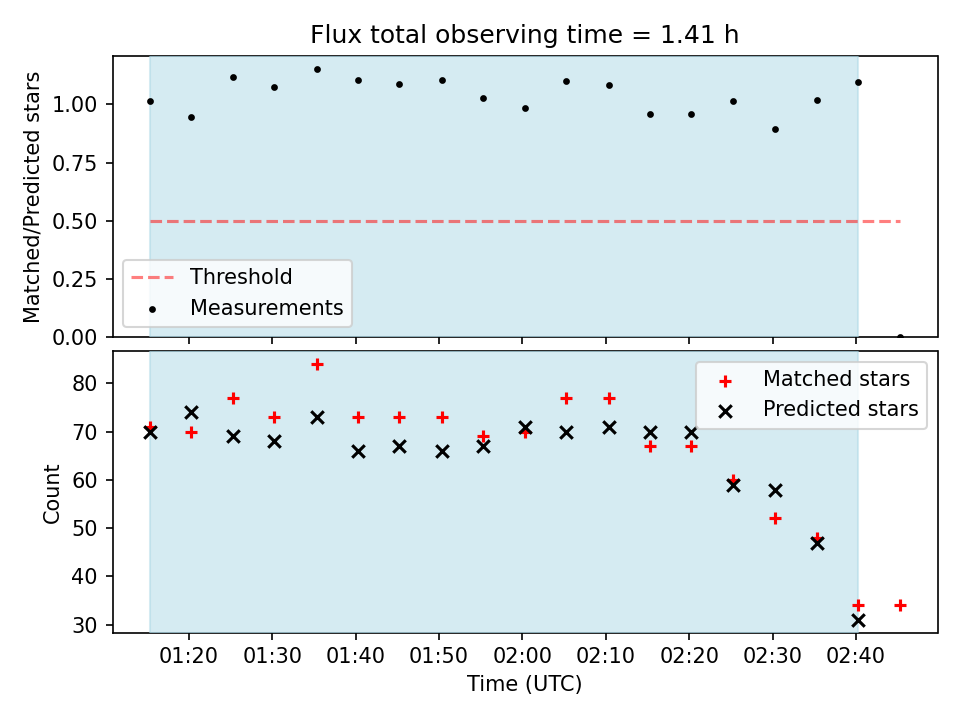 Flux total observing time = 1.41 h

Matched/Predicted stars

1.00
0.75
0.50
0.25
0.00

Threshold
Measurements

Count

80
70
60
50
40
30

Matched stars
Predicted stars

01:20 01:30 01:40 01:50 02:00 02:10 02:20 02:30 02:40

Time (UTC)